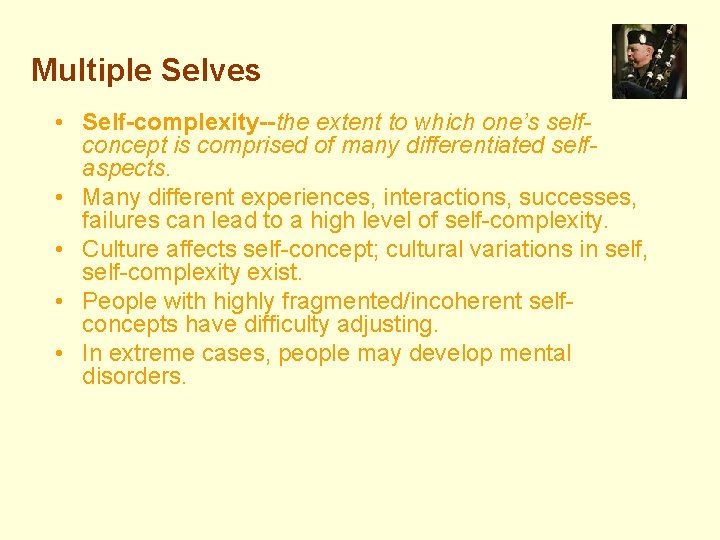 Multiple Selves

• Self-complexity--the extent to which one's self-concept is comprised of many differentiated self-aspects.
• Many different experiences, interactions, successes, failures can lead to a high level of self-complexity.
• Culture affects self-concept; cultural variations in self, self-complexity exist.
• People with highly fragmented/incoherent self-concepts have difficulty adjusting.
• In extreme cases, people may develop mental disorders.